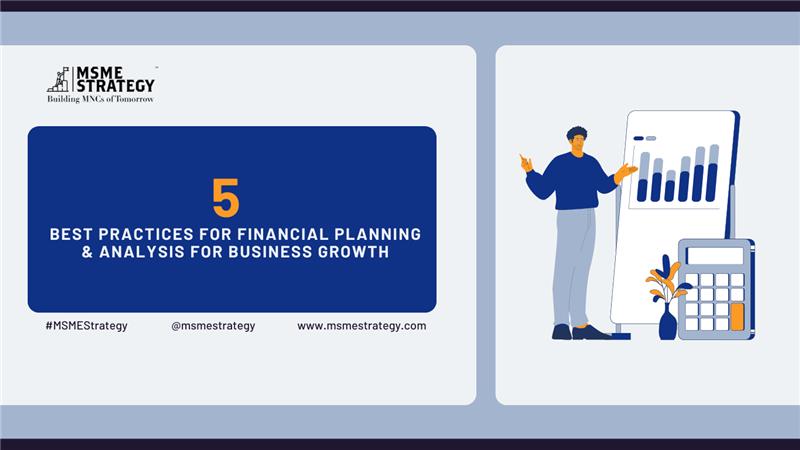 MSME STRATEGY™
Building MNCs of Tomorrow

5
BEST PRACTICES FOR FINANCIAL PLANNING & ANALYSIS FOR BUSINESS GROWTH

#MSMEStrategy @msmestrategy www.msmestrategy.com